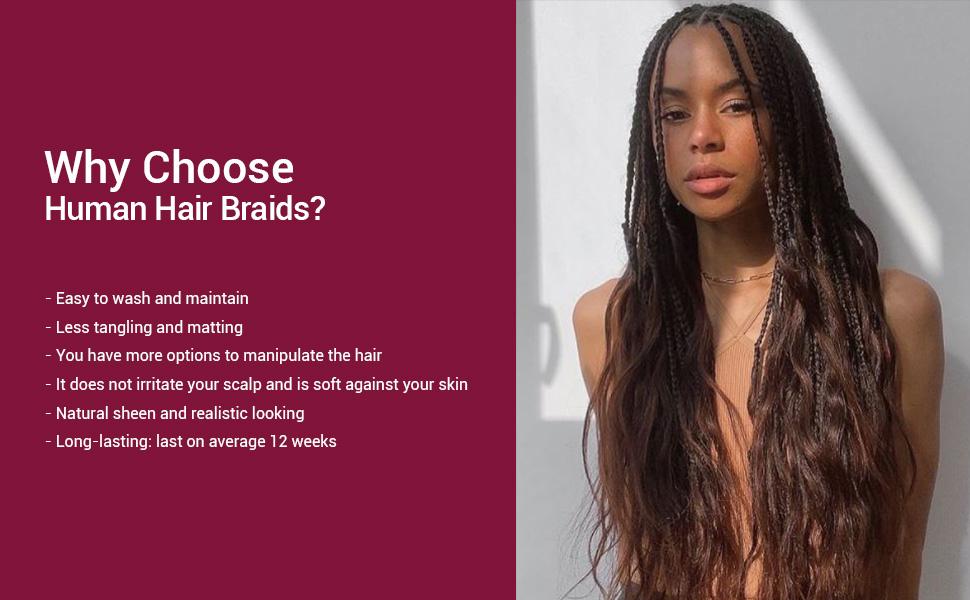 Why Choose
Human Hair Braids?

- Easy to wash and maintain
- Less tangling and matting
- You have more options to manipulate the hair
- It does not irritate your scalp and is soft against your skin
- Natural sheen and realistic looking
- Long-lasting: last on average 12 weeks